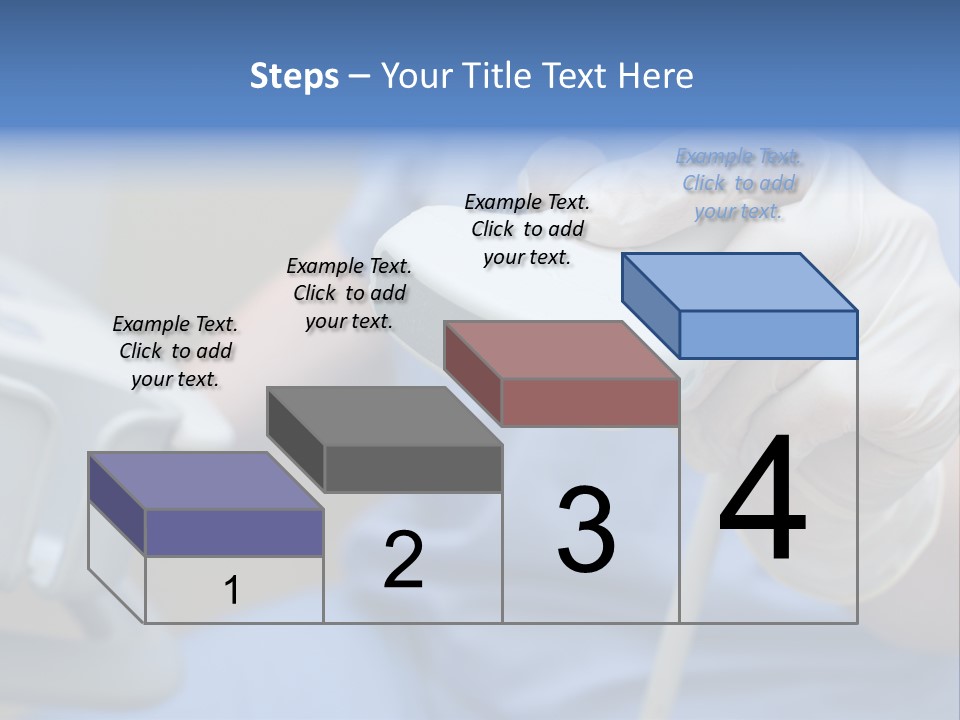 Steps – Your Title Text Here

Example Text. Click to add your text.

Example Text. Click to add your text.

Example Text. Click to add your text.

Example Text. Click to add your text.

1

2

3

4